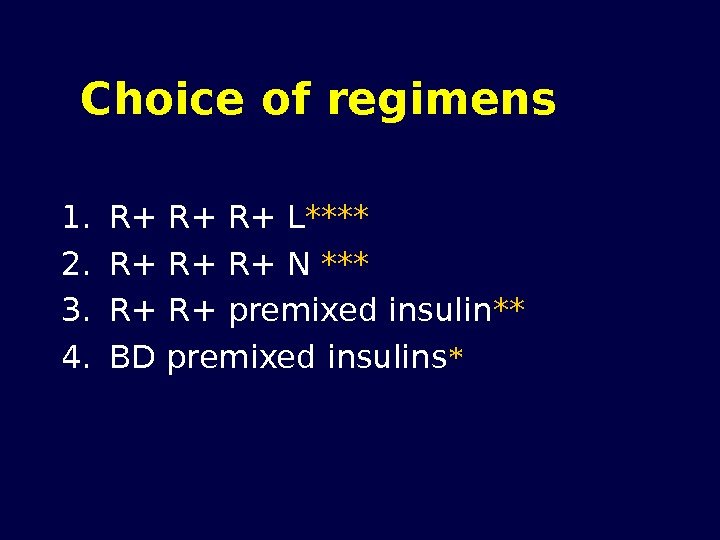 Choice of regimens

1. R+ R+ R+ L****
2. R+ R+ R+ N ***
3. R+ R+ premixed insulin**
4. BD premixed insulins*